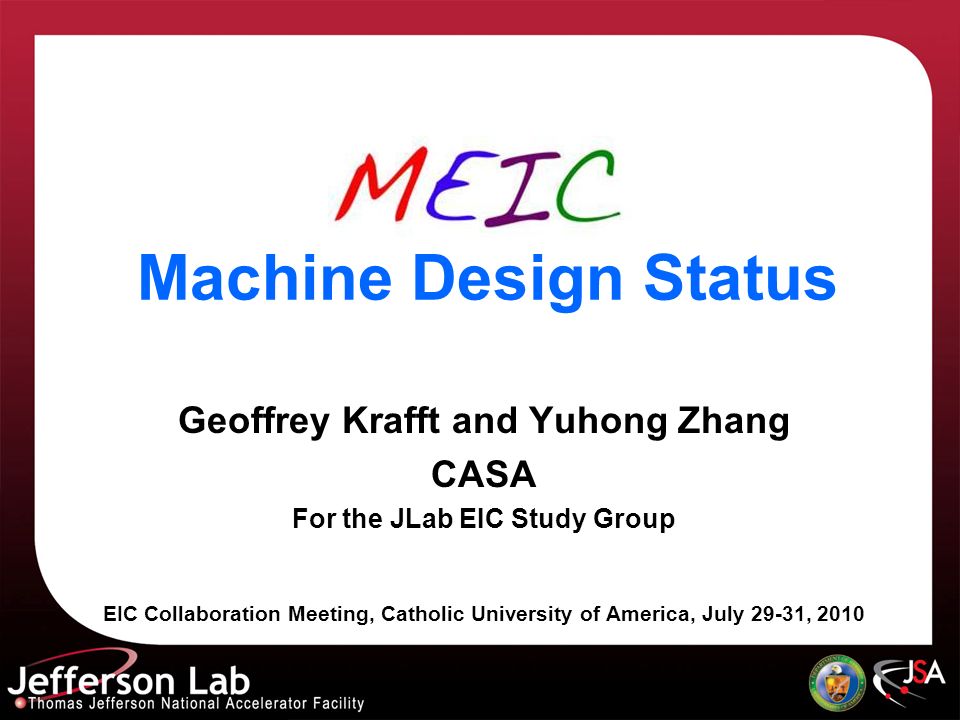 MEIC

Machine Design Status

Geoffrey Krafft and Yuhong Zhang

CASA

For the JLab EIC Study Group

EIC Collaboration Meeting, Catholic University of America, July 29-31, 2010

Jefferson Lab

Thomas Jefferson National Accelerator Facility

JSA